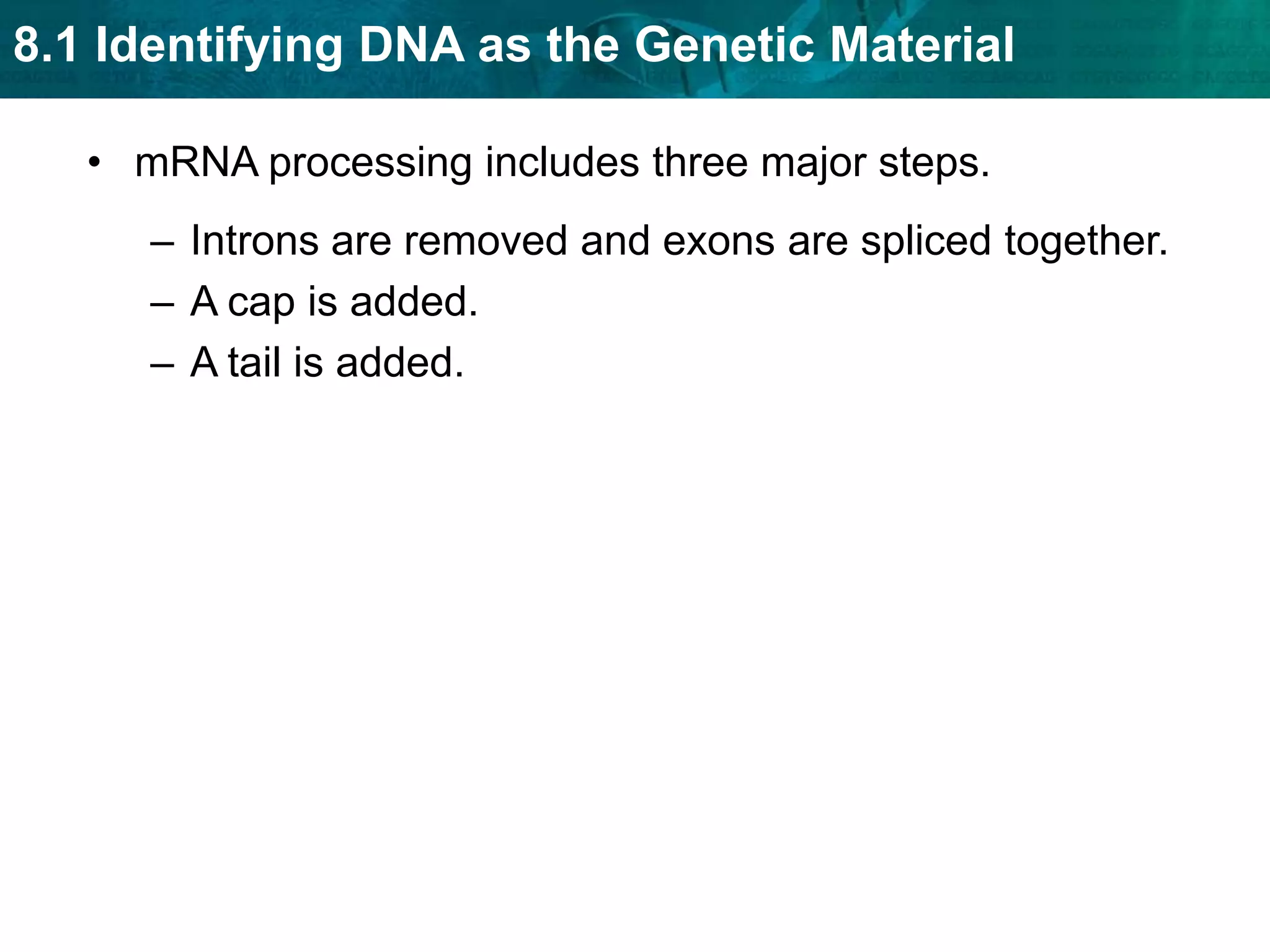 8.1 Identifying DNA as the Genetic Material

• mRNA processing includes three major steps.

– Introns are removed and exons are spliced together.
– A cap is added.
– A tail is added.